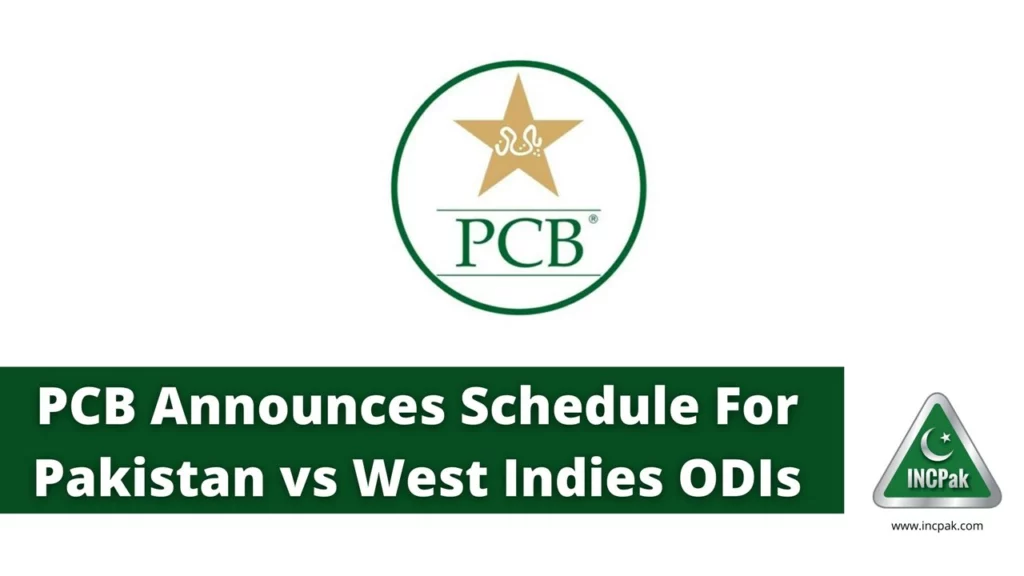 پاکستان

PCB®

PCB Announces Schedule For Pakistan vs West Indies ODIs

INCPak

www.incpak.com